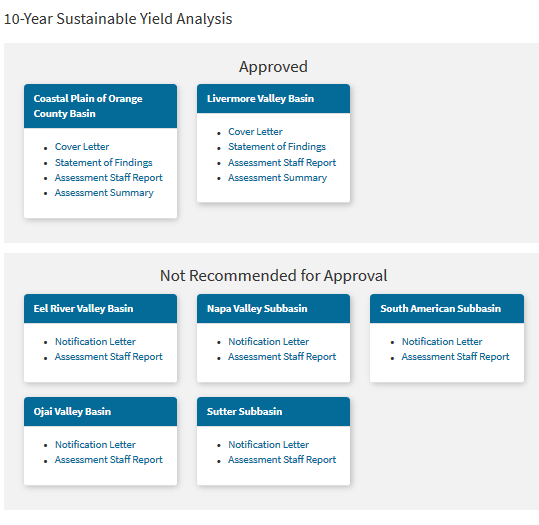 10-Year Sustainable Yield Analysis

Approved

Coastal Plain of Orange County Basin

- Cover Letter
- Statement of Findings
- Assessment Staff Report
- Assessment Summary

Livermore Valley Basin

- Cover Letter
- Statement of Findings
- Assessment Staff Report
- Assessment Summary

Not Recommended for Approval

Eel River Valley Basin

- Notification Letter
- Assessment Staff Report

Napa Valley Subbasin

- Notification Letter
- Assessment Staff Report

South American Subbasin

- Notification Letter
- Assessment Staff Report

Ojai Valley Basin

- Notification Letter
- Assessment Staff Report

Sutter Subbasin

- Notification Letter
- Assessment Staff Report